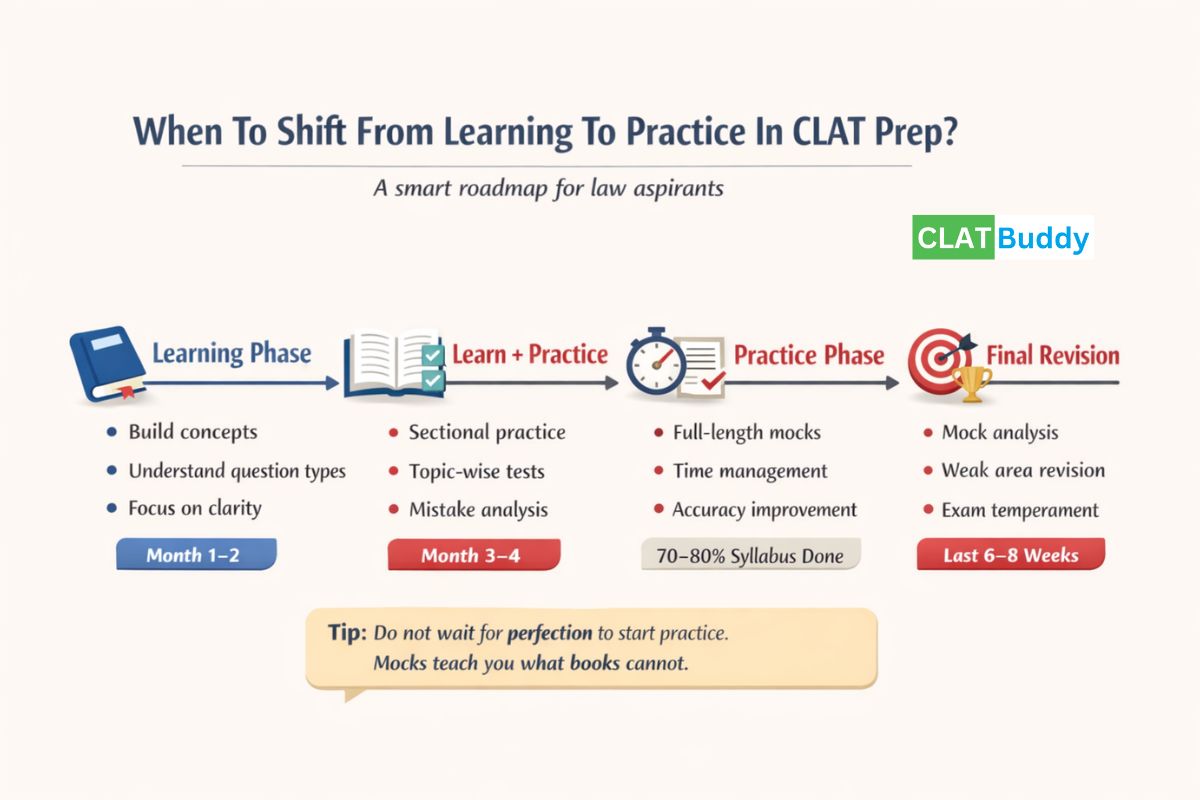 When To Shift From Learning To Practice In CLAT Prep?

A smart roadmap for law aspirants

CLATBuddy

Learning Phase
- Build concepts
- Understand question types
- Focus on clarity

Month 1–2

Learn + Practice
- Sectional practice
- Topic-wise tests
- Mistake analysis

Month 3–4

Practice Phase
- Full-length mocks
- Time management
- Accuracy improvement

70–80% Syllabus Done

Final Revision
- Mock analysis
- Weak area revision
- Exam temperament

Last 6–8 Weeks

Tip: Do not wait for perfection to start practice. Mocks teach you what books cannot.